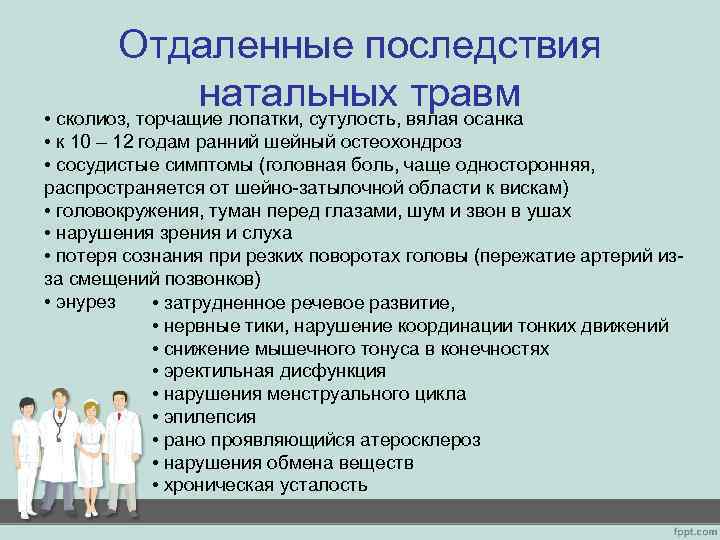 Отдаленные последствия натальных травм

• сколиоз, торчащие лопатки, сутулость, вялая осанка
• к 10 – 12 годам ранний шейный остеохондроз
• сосудистые симптомы (головная боль, чаще односторонняя, распространяется от шейно-затылочной области к вискам)
• головокружения, туман перед глазами, шум и звон в ушах
• нарушения зрения и слуха
• потеря сознания при резких поворотах головы (пережатие артерий из-за смещений позвонков)
• энурез

• затрудненное речевое развитие,
• нервные тики, нарушение координации тонких движений
• снижение мышечного тонуса в конечностях
• эректильная дисфункция
• нарушения менструального цикла
• эпилепсия
• рано проявляющийся атеросклероз
• нарушения обмена веществ
• хроническая усталость

fppt.com